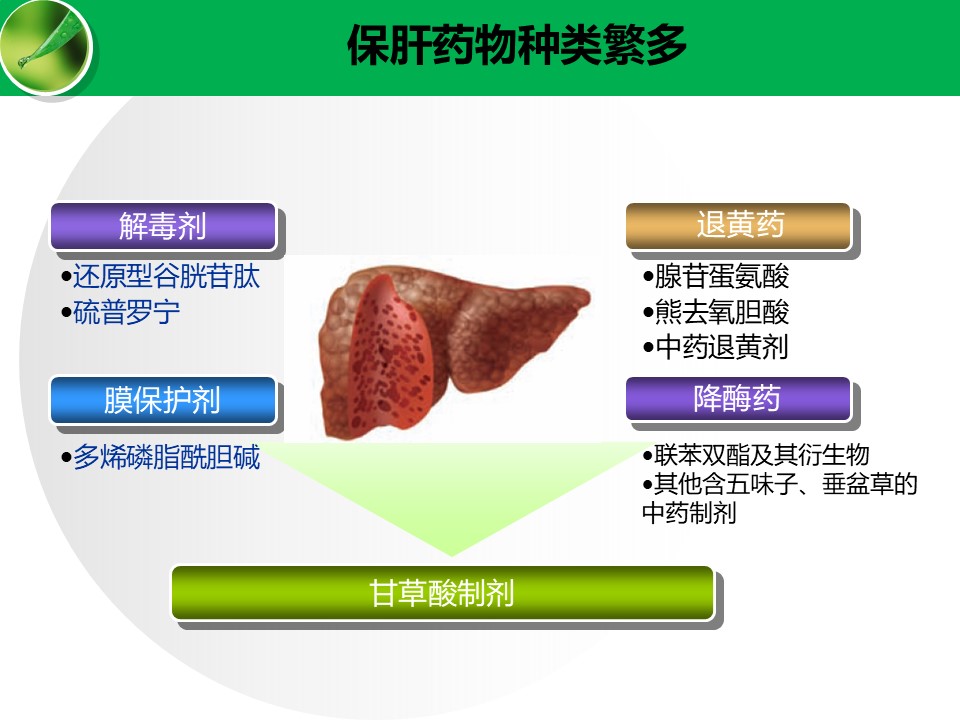 保肝药物种类繁多

解毒剂
•还原型谷胱苷肽
•硫普罗宁

膜保护剂
•多烯磷脂酰胆碱

退黄药
•腺苷蛋氨酸
•熊去氧胆酸
•中药退黄剂

降酶药
•联苯双酯及其衍生物
•其他含五味子、垂盆草的中药制剂

甘草酸制剂